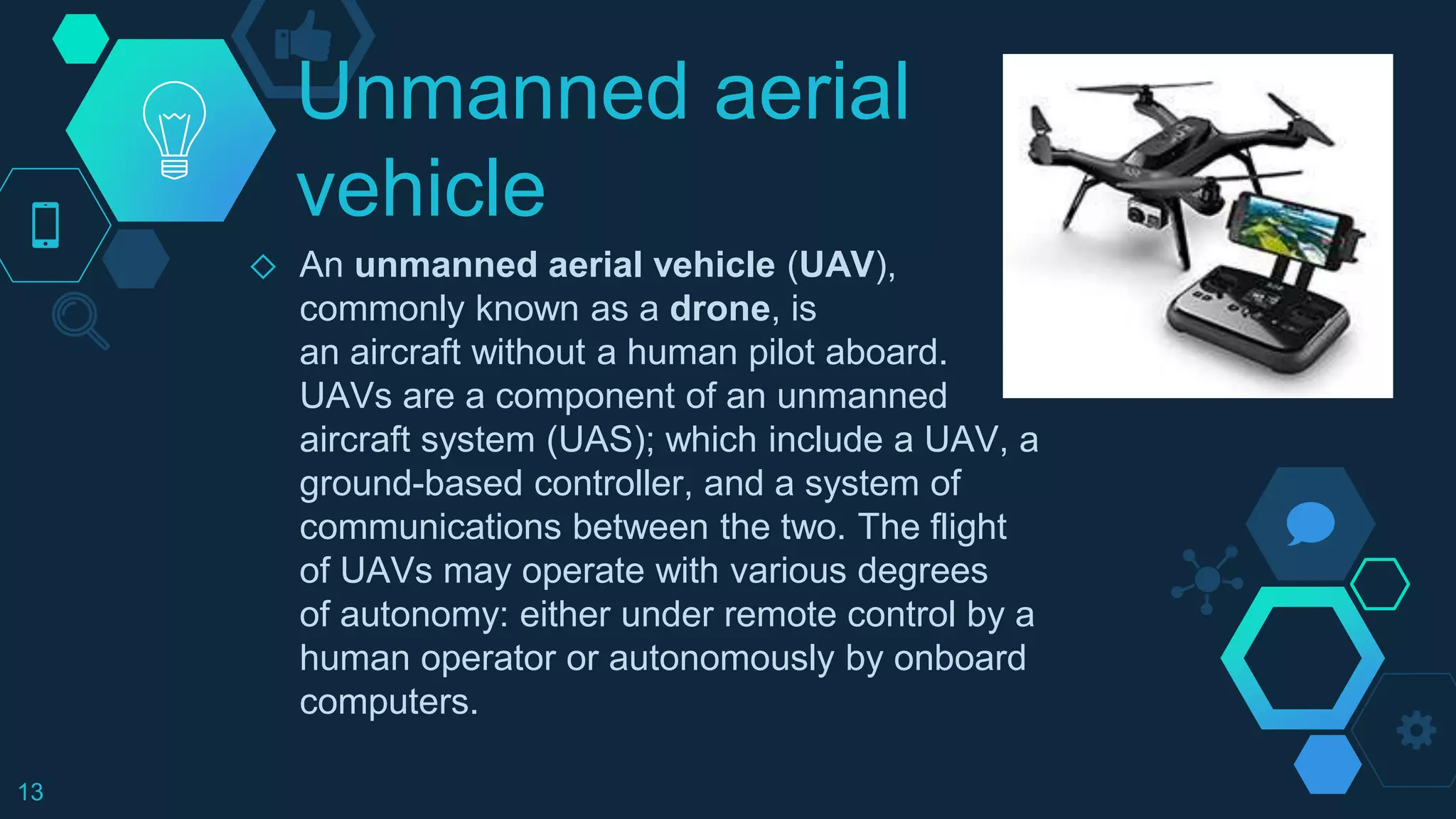 Unmanned aerial vehicle

◇ An unmanned aerial vehicle (UAV), commonly known as a drone, is an aircraft without a human pilot aboard. UAVs are a component of an unmanned aircraft system (UAS); which include a UAV, a ground-based controller, and a system of communications between the two. The flight of UAVs may operate with various degrees of autonomy: either under remote control by a human operator or autonomously by onboard computers.

13